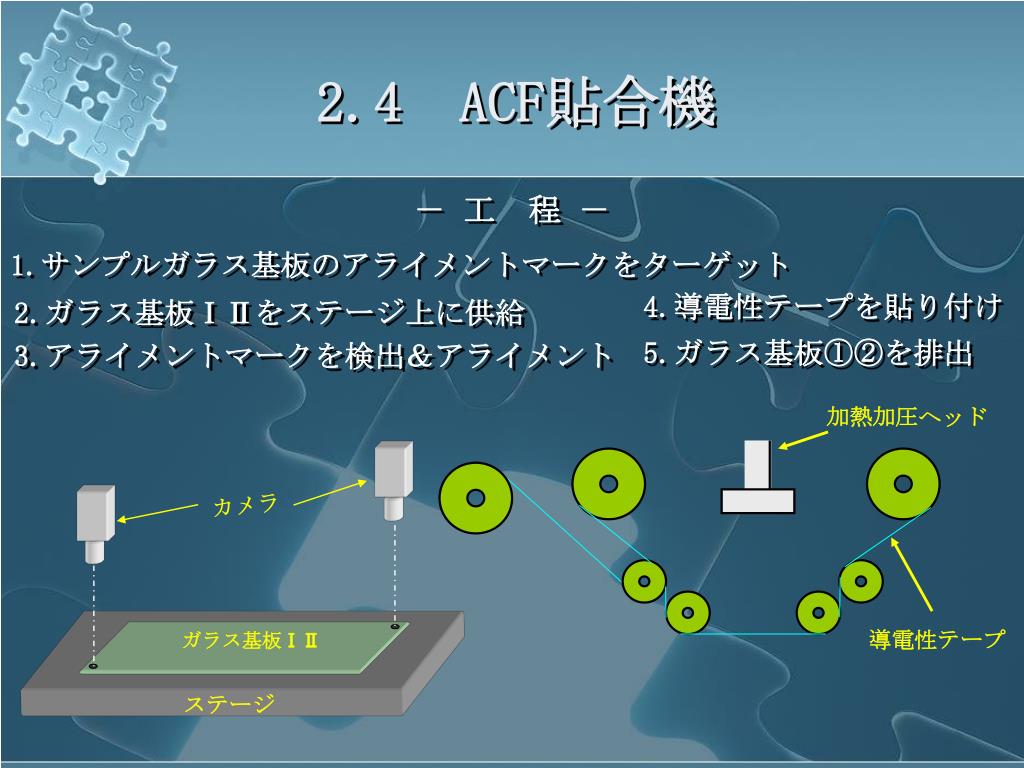 2.4　ACF貼合機

－ 工　程 －

1.サンプルガラス基板のアライメントマークをターゲット

2.ガラス基板ＩⅡをステージ上に供給

3.アライメントマークを検出＆アライメント

4.導電性テープを貼り付け

5.ガラス基板①②を排出

加熱加圧ヘッド

カメラ

ガラス基板ＩⅡ

ステージ

導電性テープ